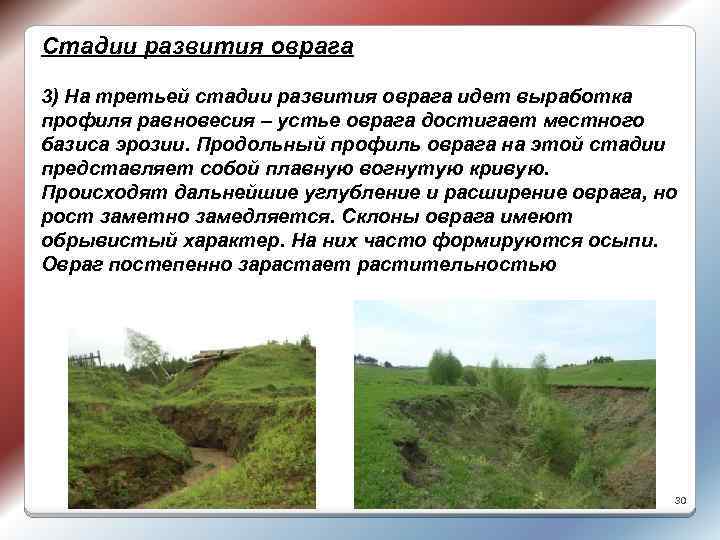 Стадии развития оврага

3) На третьей стадии развития оврага идет выработка профиля равновесия – устье оврага достигает местного базиса эрозии. Продольный профиль оврага на этой стадии представляет собой плавную вогнутую кривую. Происходят дальнейшие углубление и расширение оврага, но рост заметно замедляется. Склоны оврага имеют обрывистый характер. На них часто формируются осыпи. Овраг постепенно зарастает растительностью

30